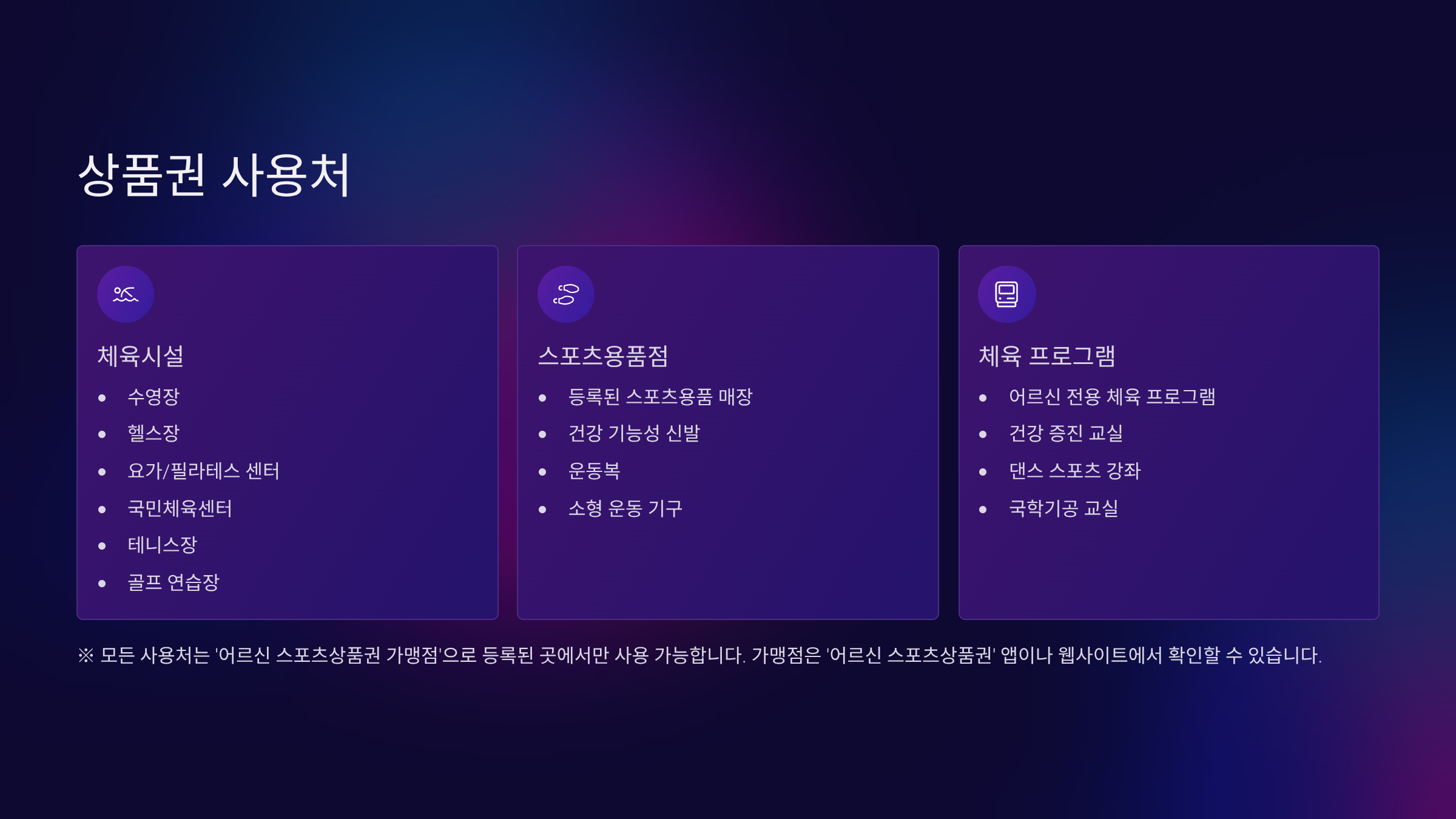 상품권 사용처

체육시설

- 수영장
- 헬스장
- 요가/필라테스 센터
- 국민체육센터
- 테니스장
- 골프 연습장

스포츠용품점

- 등록된 스포츠용품 매장
- 건강 기능성 신발
- 운동복
- 소형 운동 기구

체육 프로그램

- 어르신 전용 체육 프로그램
- 건강 증진 교실
- 댄스 스포츠 강좌
- 국학기공 교실

※ 모든 사용처는 '어르신 스포츠상품권 가맹점'으로 등록된 곳에서만 사용 가능합니다. 가맹점은 '어르신 스포츠상품권' 앱이나 웹사이트에서 확인할 수 있습니다.